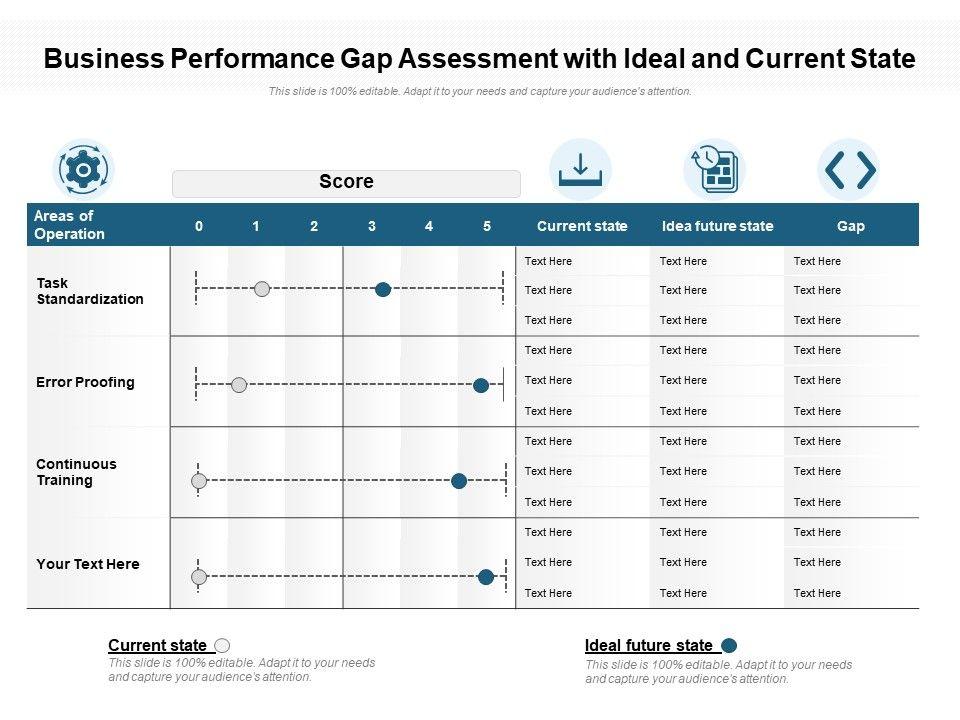 Business Performance Gap Assessment with Ideal and Current State

This slide is 100% editable. Adapt it to your needs and capture your audience's attention.

Score

| Areas of Operation | 0 | 1 | 2 | 3 | 4 | 5 | Current state | Idea future state | Gap |
|---|---|---|---|---|---|---|---|---|---|
| Task Standardization | | | | | | | Text Here | Text Here | Text Here |
| | | | | | | | Text Here | Text Here | Text Here |
| | | | | | | | Text Here | Text Here | Text Here |
| Error Proofing | | | | | | | Text Here | Text Here | Text Here |
| | | | | | | | Text Here | Text Here | Text Here |
| | | | | | | | Text Here | Text Here | Text Here |
| Continuous Training | | | | | | | Text Here | Text Here | Text Here |
| | | | | | | | Text Here | Text Here | Text Here |
| | | | | | | | Text Here | Text Here | Text Here |
| Your Text Here | | | | | | | Text Here | Text Here | Text Here |
| | | | | | | | Text Here | Text Here | Text Here |
| | | | | | | | Text Here | Text Here | Text Here |

Current state
This slide is 100% editable. Adapt it to your needs and capture your audience's attention.

Ideal future state
This slide is 100% editable. Adapt it to your needs and capture your audience's attention.